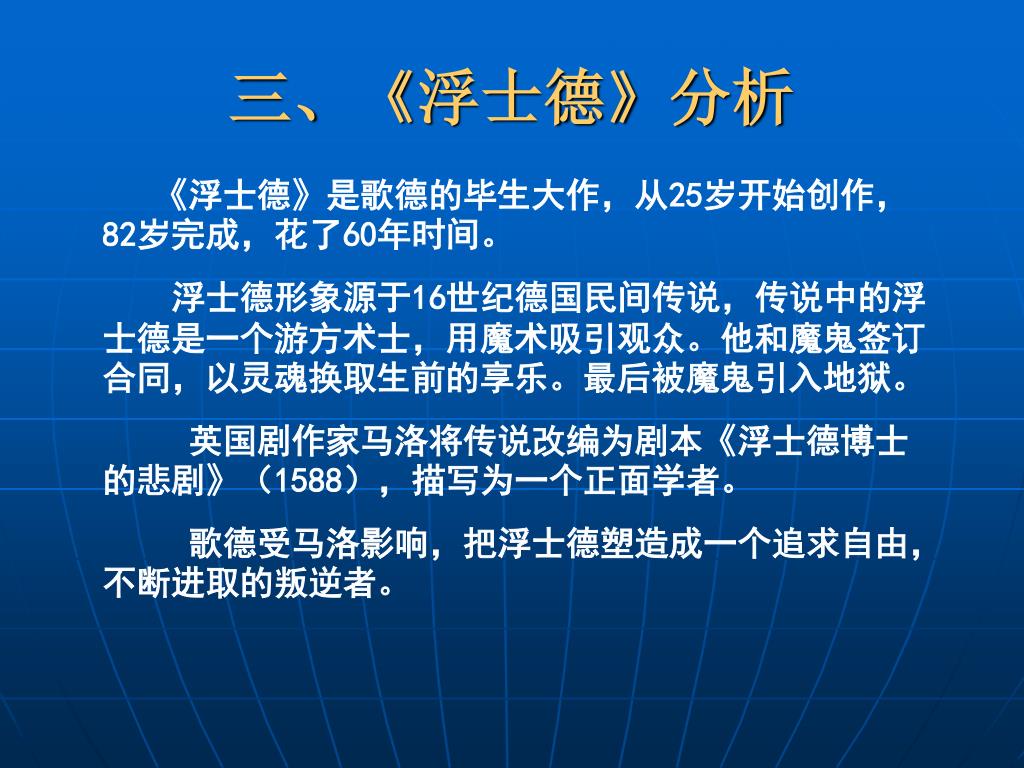 三、《浮士德》分析

《浮士德》是歌德的毕生大作，从25岁开始创作，82岁完成，花了60年时间。

浮士德形象源于16世纪德国民间传说，传说中的浮士德是一个游方术士，用魔术吸引观众。他和魔鬼签订合同，以灵魂换取生前的享乐。最后被魔鬼引入地狱。

英国剧作家马洛将传说改编为剧本《浮士德博士的悲剧》（1588），描写为一个正面学者。

歌德受马洛影响，把浮士德塑造成一个追求自由，不断进取的叛逆者。